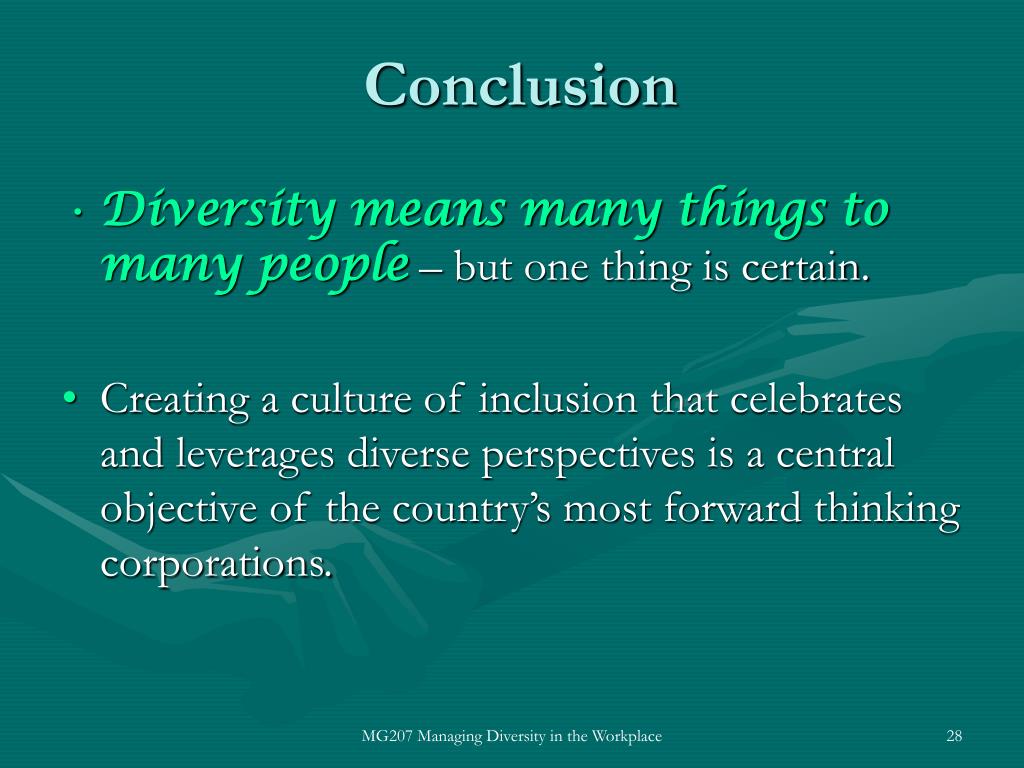 Conclusion

• Diversity means many things to many people – but one thing is certain.

• Creating a culture of inclusion that celebrates and leverages diverse perspectives is a central objective of the country's most forward thinking corporations.

MG207 Managing Diversity in the Workplace

28